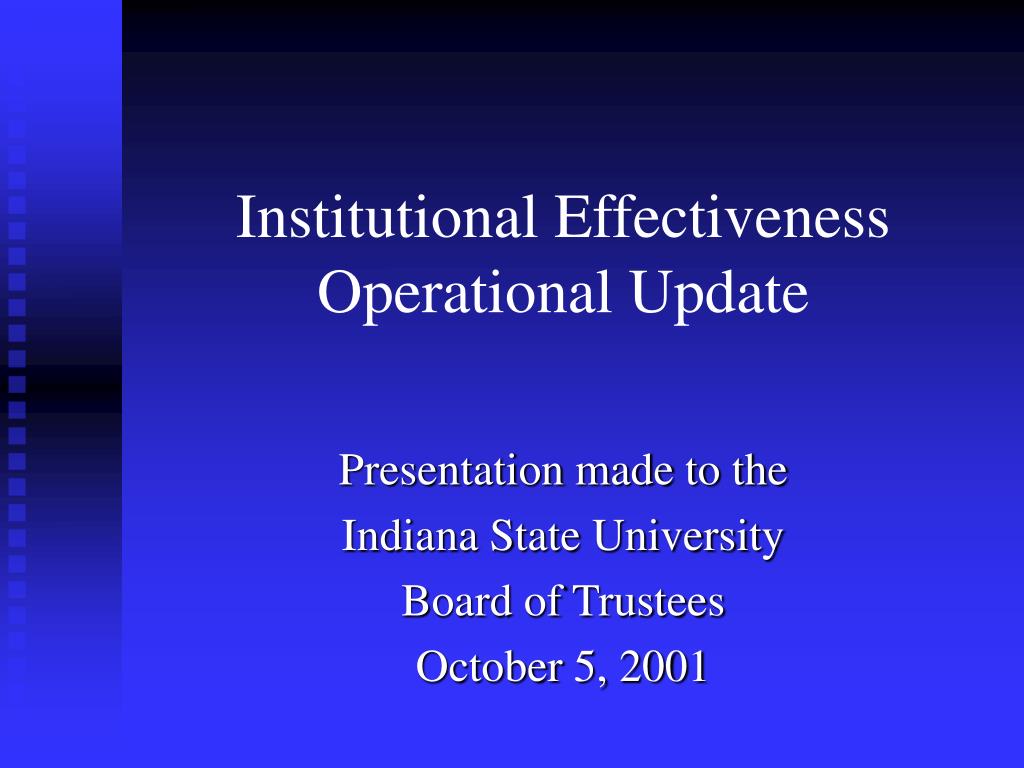 Institutional Effectiveness
Operational Update

Presentation made to the
Indiana State University
Board of Trustees
October 5, 2001